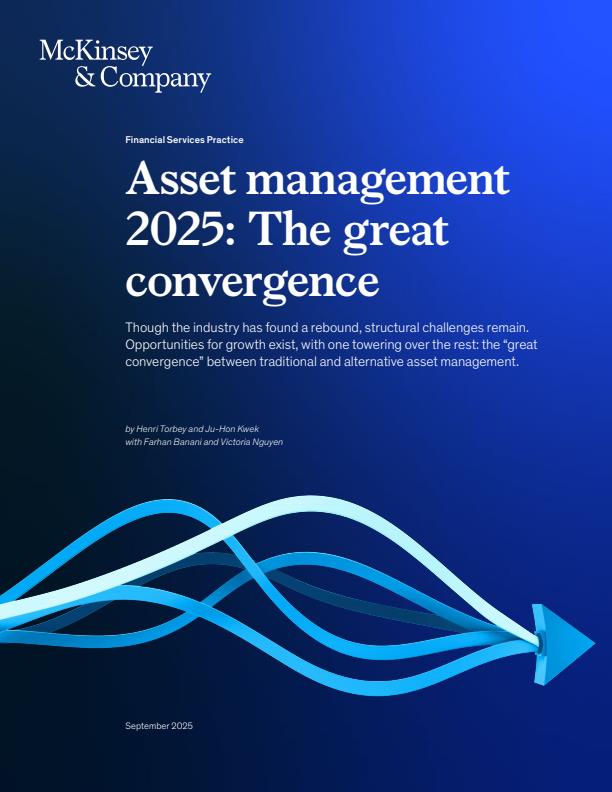 McKinsey & Company

Financial Services Practice

Asset management 2025: The great convergence

Though the industry has found a rebound, structural challenges remain. Opportunities for growth exist, with one towering over the rest: the "great convergence" between traditional and alternative asset management.

by Henri Torbey and Ju-Hon Kwek
with Farhan Banani and Victoria Nguyen

September 2025